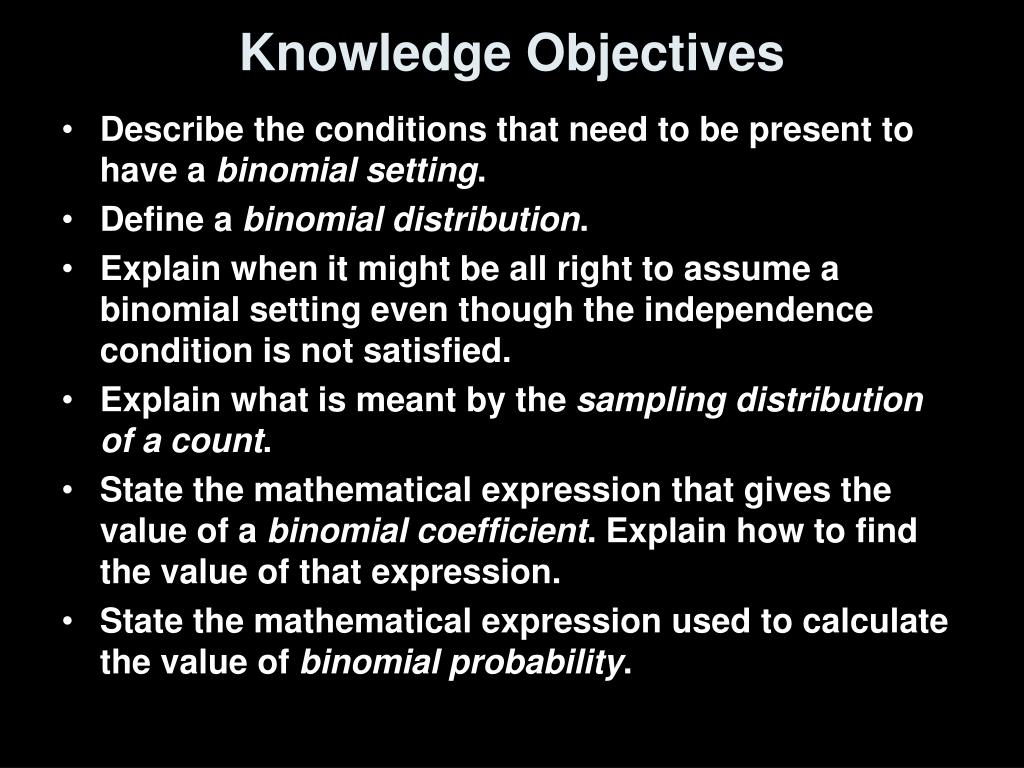 Knowledge Objectives

• Describe the conditions that need to be present to have a binomial setting.
• Define a binomial distribution.
• Explain when it might be all right to assume a binomial setting even though the independence condition is not satisfied.
• Explain what is meant by the sampling distribution of a count.
• State the mathematical expression that gives the value of a binomial coefficient. Explain how to find the value of that expression.
• State the mathematical expression used to calculate the value of binomial probability.